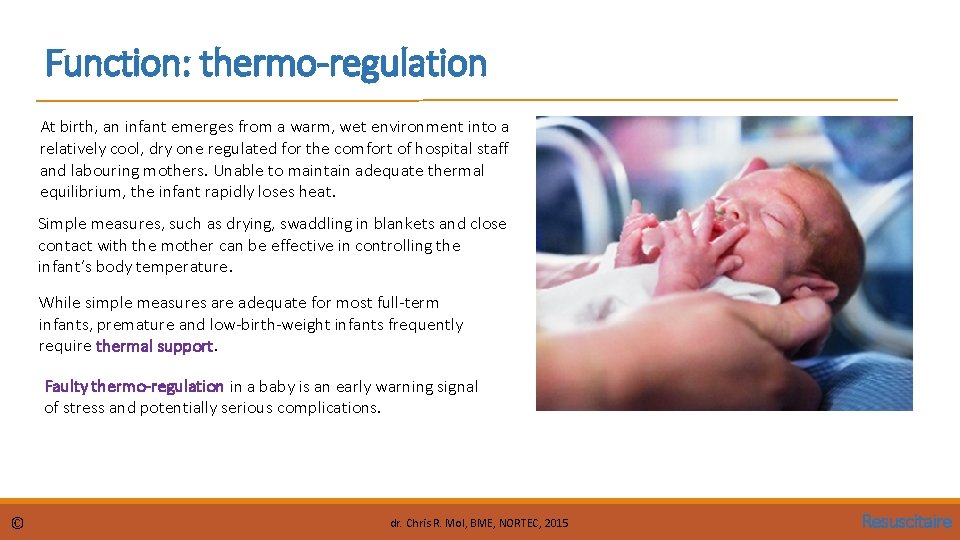 Function: thermo-regulation

At birth, an infant emerges from a warm, wet environment into a relatively cool, dry one regulated for the comfort of hospital staff and labouring mothers. Unable to maintain adequate thermal equilibrium, the infant rapidly loses heat.

Simple measures, such as drying, swaddling in blankets and close contact with the mother can be effective in controlling the infant's body temperature.

While simple measures are adequate for most full-term infants, premature and low-birth-weight infants frequently require thermal support.

Faulty thermo-regulation in a baby is an early warning signal of stress and potentially serious complications.

©

dr. Chris R. Mol, BME, NORTEC, 2015

Resuscitaire